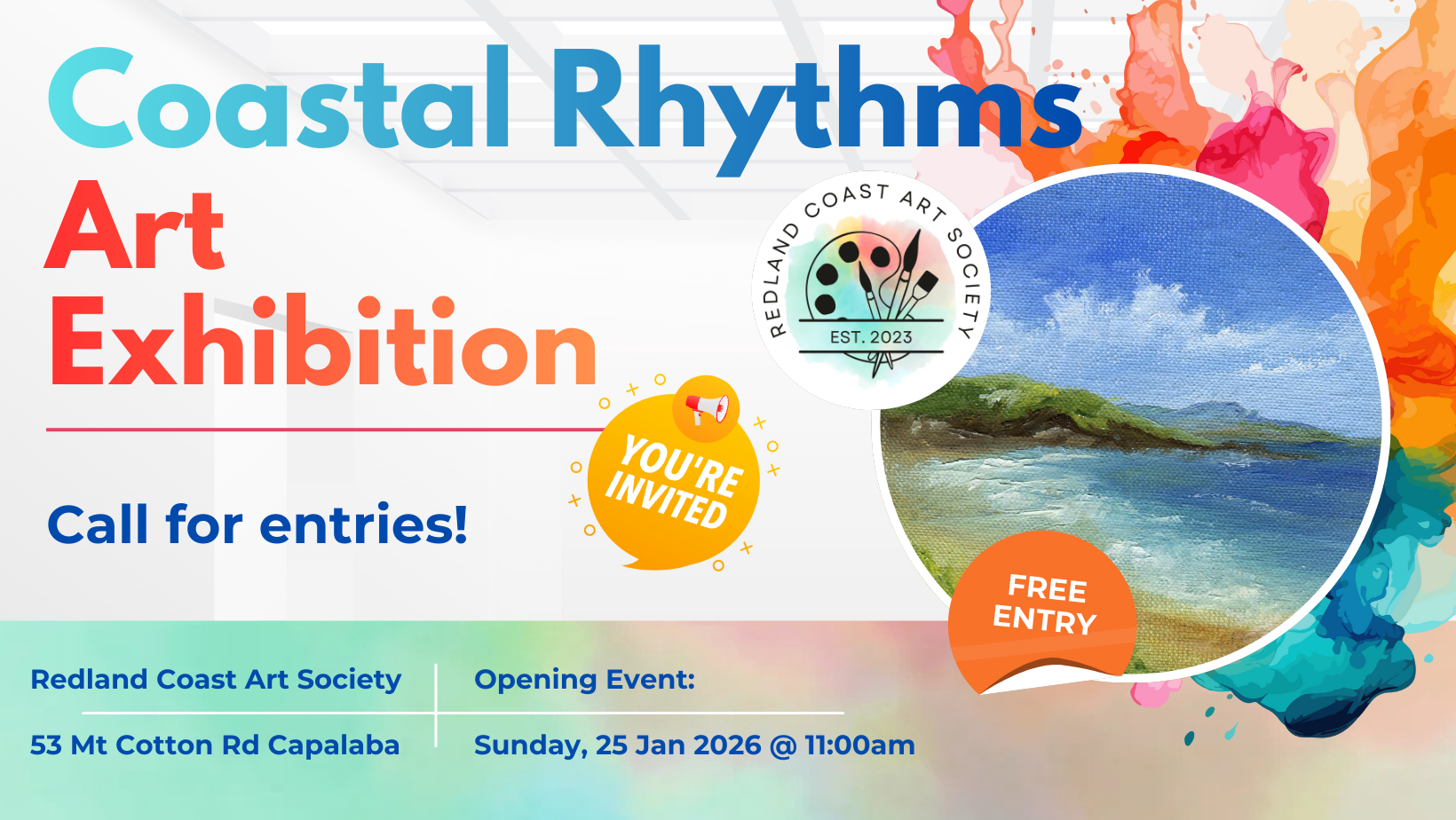 Coastal Rhythms
Art Exhibition

REDLAND COAST ART SOCIETY
EST. 2023

YOU'RE INVITED

Call for entries!

FREE ENTRY

Redland Coast Art Society
53 Mt Cotton Rd Capalaba

Opening Event:
Sunday, 25 Jan 2026 @ 11:00am